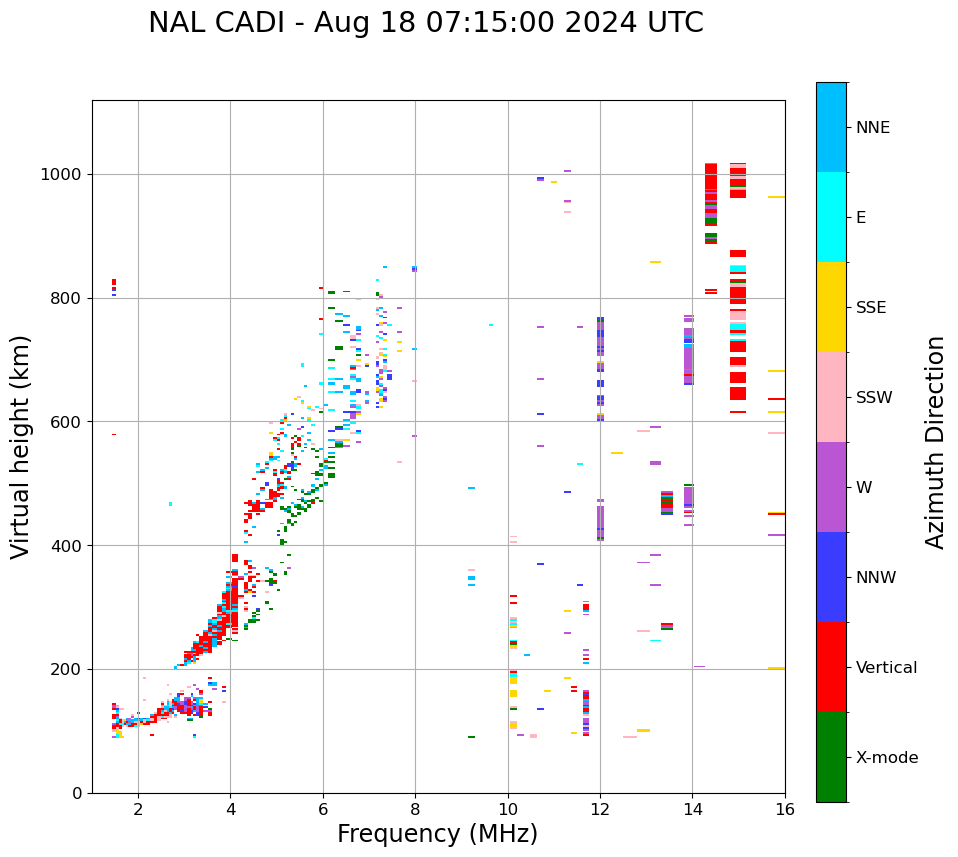 NAL CADI - Aug 18 07:15:00 2024 UTC

Virtual height (km)

1000
800
600
400
200
0

2
4
6
8
10
12
14
16

Frequency (MHz)

NNE
E
SSE
SSW
W
NNW
Vertical
X-mode

Azimuth Direction